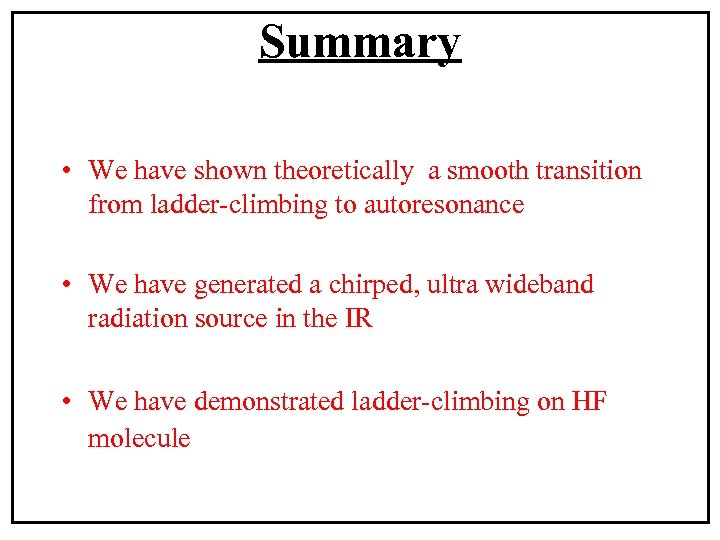 Summary

• We have shown theoretically a smooth transition from ladder-climbing to autoresonance

• We have generated a chirped, ultra wideband radiation source in the IR

• We have demonstrated ladder-climbing on HF molecule